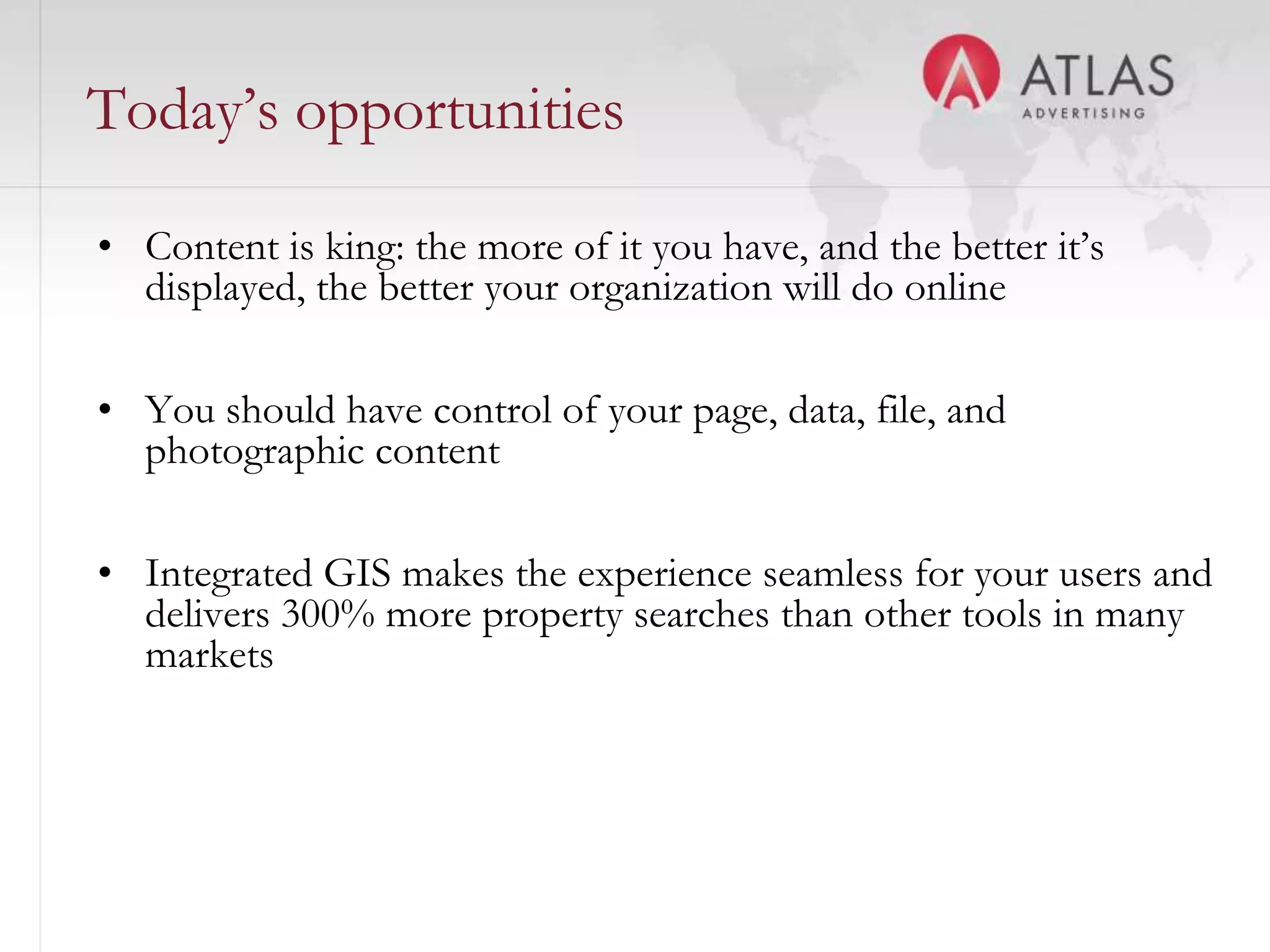 Today's opportunities

ATLAS
ADVERTISING

• Content is king: the more of it you have, and the better it's displayed, the better your organization will do online

• You should have control of your page, data, file, and photographic content

• Integrated GIS makes the experience seamless for your users and delivers 300% more property searches than other tools in many markets